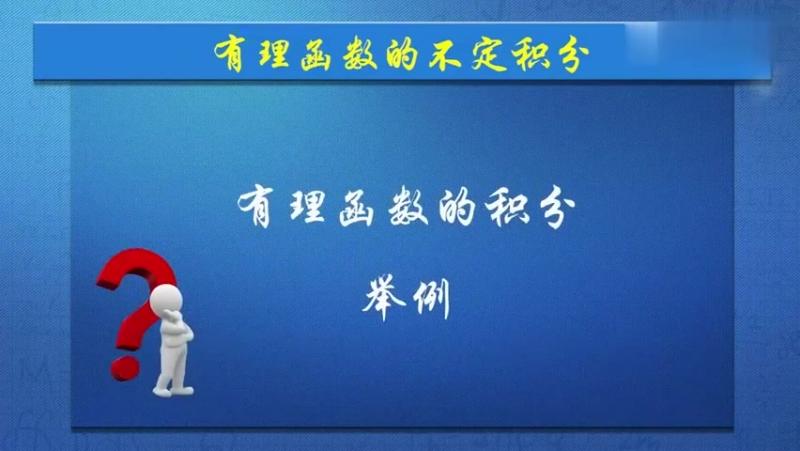 有理函数的不定积分

有理函数的积分

举例